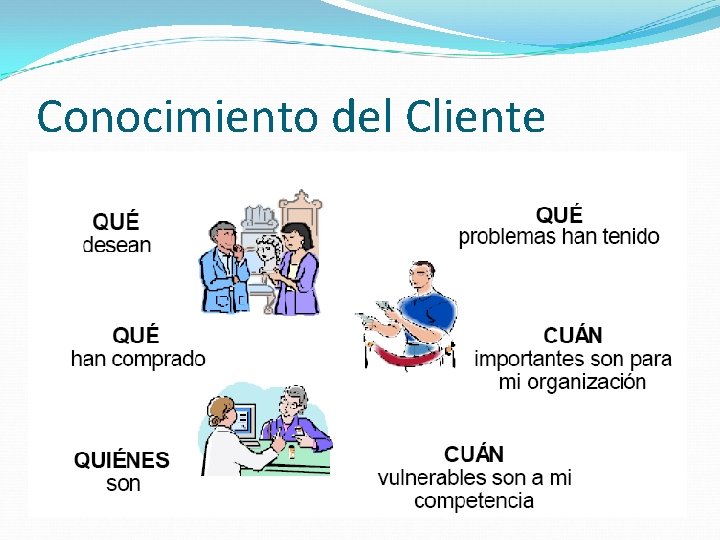 Conocimiento del Cliente

QUÉ
desean

QUÉ
han comprado

QUIÉNES
son

QUÉ
problemas han tenido

CUÁN
importantes son para mi organización

CUÁN
vulnerables son a mi competencia